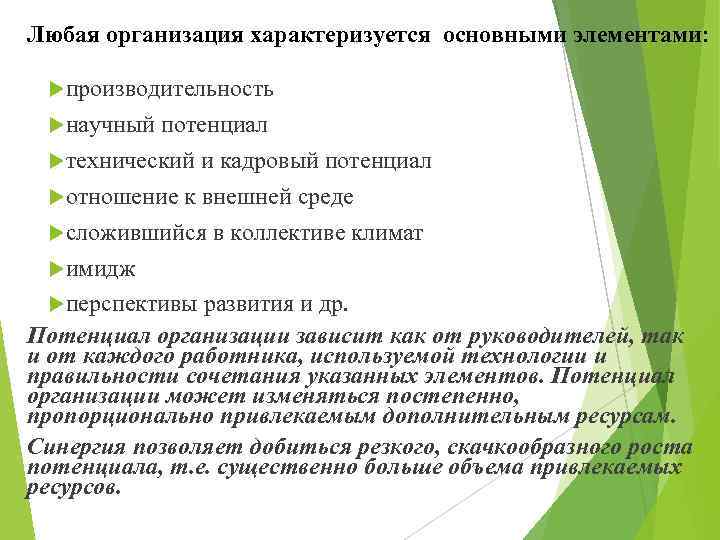 Любая организация характеризуется основными элементами:

производительность

научный потенциал

технический и кадровый потенциал

отношение к внешней среде

сложившийся в коллективе климат

имидж

перспективы развития и др.

Потенциал организации зависит как от руководителей, так и от каждого работника, используемой технологии и правильности сочетания указанных элементов. Потенциал организации может изменяться постепенно, пропорционально привлекаемым дополнительным ресурсам.

Синергия позволяет добиться резкого, скачкообразного роста потенциала, т.е. существенно больше объема привлекаемых ресурсов.